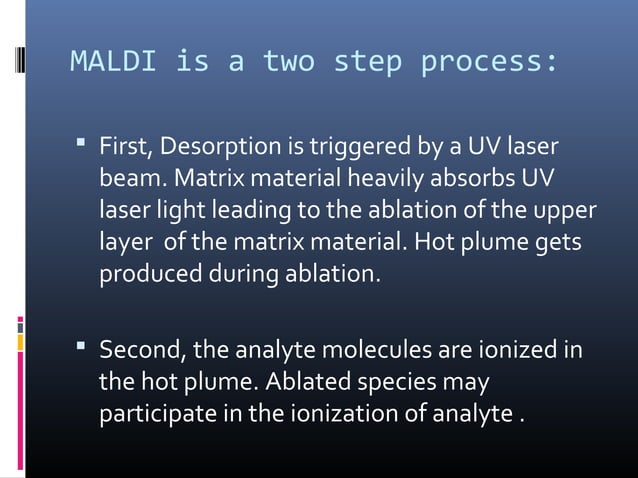 MALDI is a two step process:

▪ First, Desorption is triggered by a UV laser beam. Matrix material heavily absorbs UV laser light leading to the ablation of the upper layer  of the matrix material. Hot plume gets produced during ablation.

▪ Second, the analyte molecules are ionized in the hot plume. Ablated species may participate in the ionization of analyte .